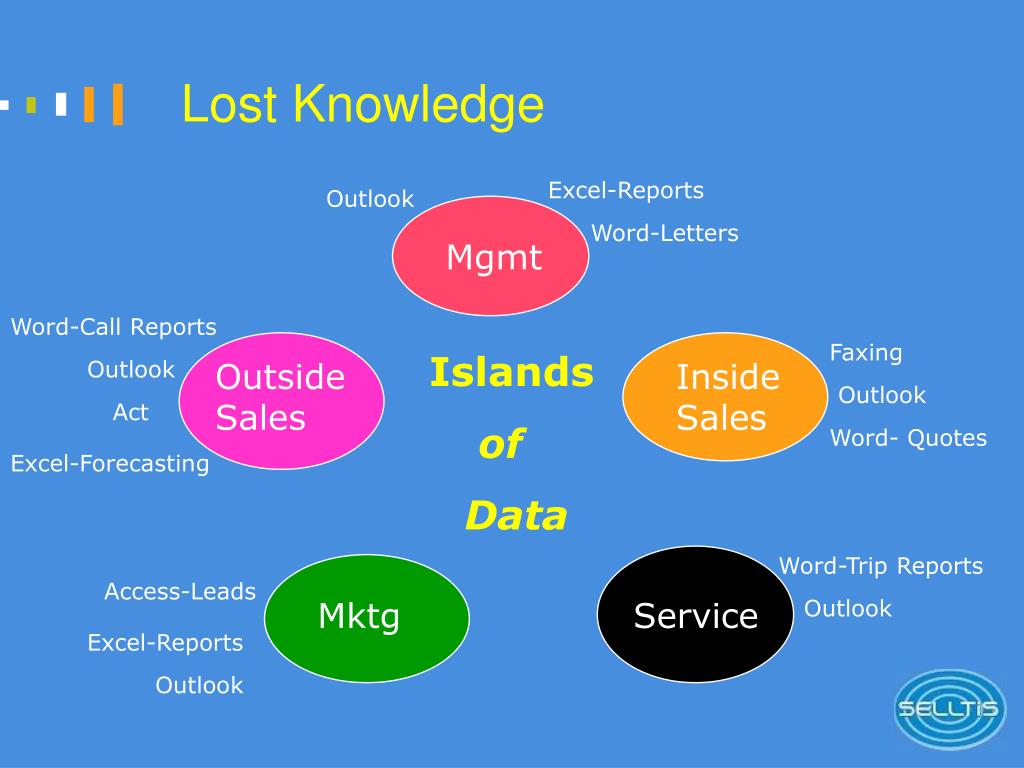 Lost Knowledge

Outlook

Excel-Reports

Word-Letters

Mgmt

Word-Call Reports

Outlook

Act

Excel-Forecasting

Outside Sales

Islands

of

Data

Inside Sales

Faxing

Outlook

Word- Quotes

Access-Leads

Excel-Reports

Outlook

Mktg

Service

Word-Trip Reports

Outlook

SELLTIS